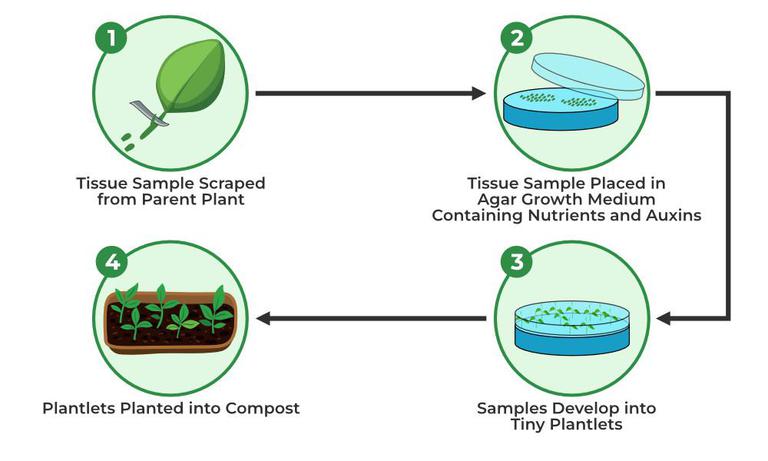 1

Tissue Sample Scraped from Parent Plant

2

Tissue Sample Placed in Agar Growth Medium Containing Nutrients and Auxins

3

Samples Develop into Tiny Plantlets

4

Plantlets Planted into Compost